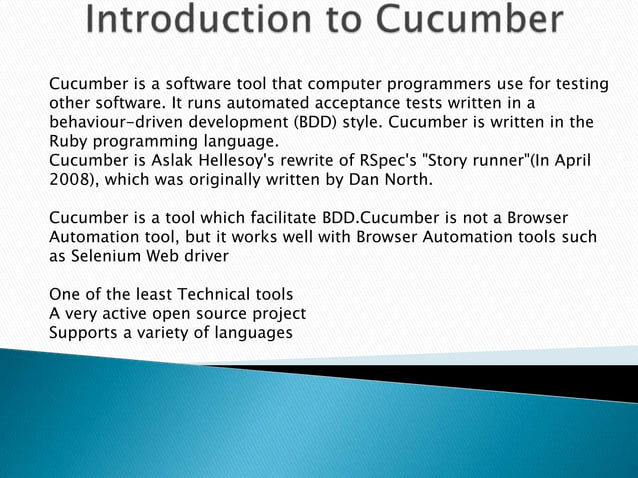 Introduction to Cucumber

Cucumber is a software tool that computer programmers use for testing other software. It runs automated acceptance tests written in a behaviour-driven development (BDD) style. Cucumber is written in the Ruby programming language.
Cucumber is Aslak Hellesoy's rewrite of RSpec's "Story runner"(In April 2008), which was originally written by Dan North.

Cucumber is a tool which facilitate BDD.Cucumber is not a Browser Automation tool, but it works well with Browser Automation tools such as Selenium Web driver

One of the least Technical tools
A very active open source project
Supports a variety of languages